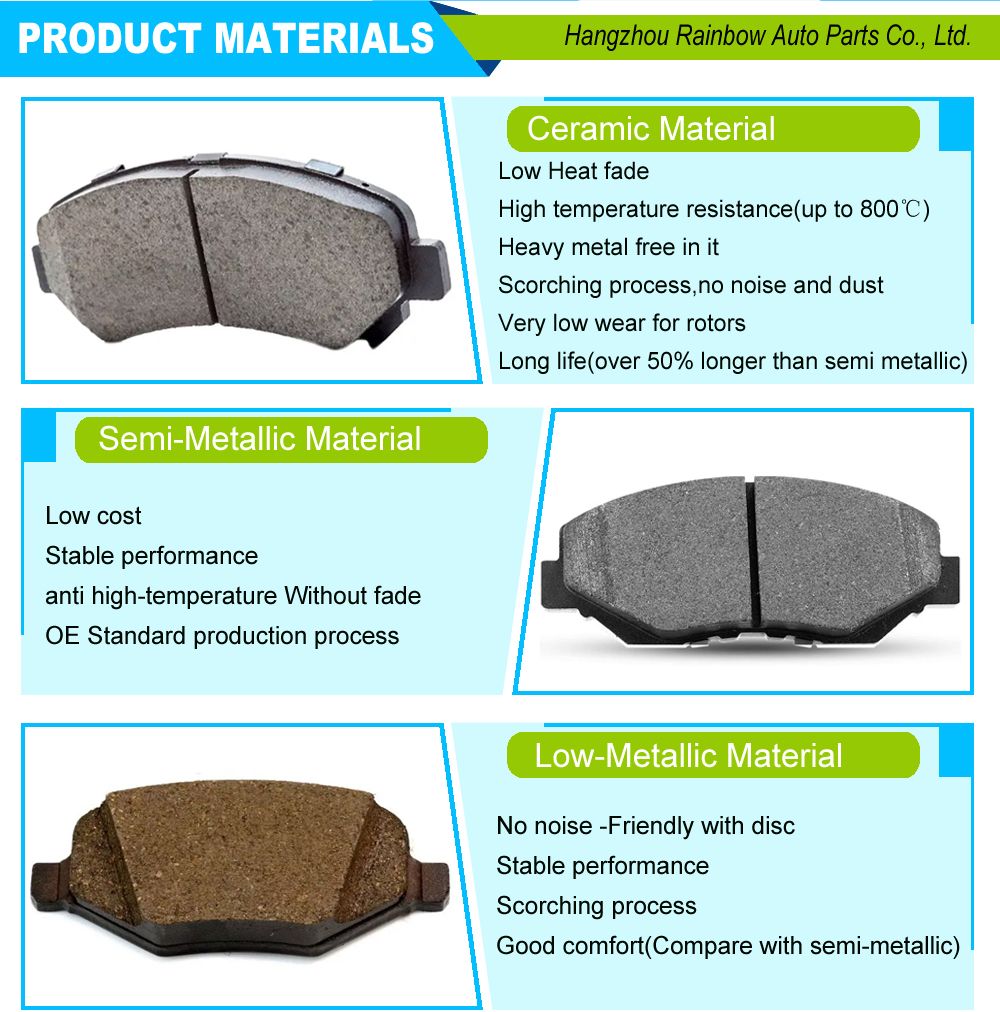 PRODUCT MATERIALS

Hangzhou Rainbow Auto Parts Co., Ltd.

Ceramic Material

Low Heat fade
High temperature resistance(up to 800℃)
Heavy metal free in it
Scorching process,no noise and dust
Very low wear for rotors
Long life(over 50% longer than semi metallic)

Semi-Metallic Material

Low cost
Stable performance
anti high-temperature Without fade
OE Standard production process

Low-Metallic Material

No noise -Friendly with disc
Stable performance
Scorching process
Good comfort(Compare with semi-metallic)